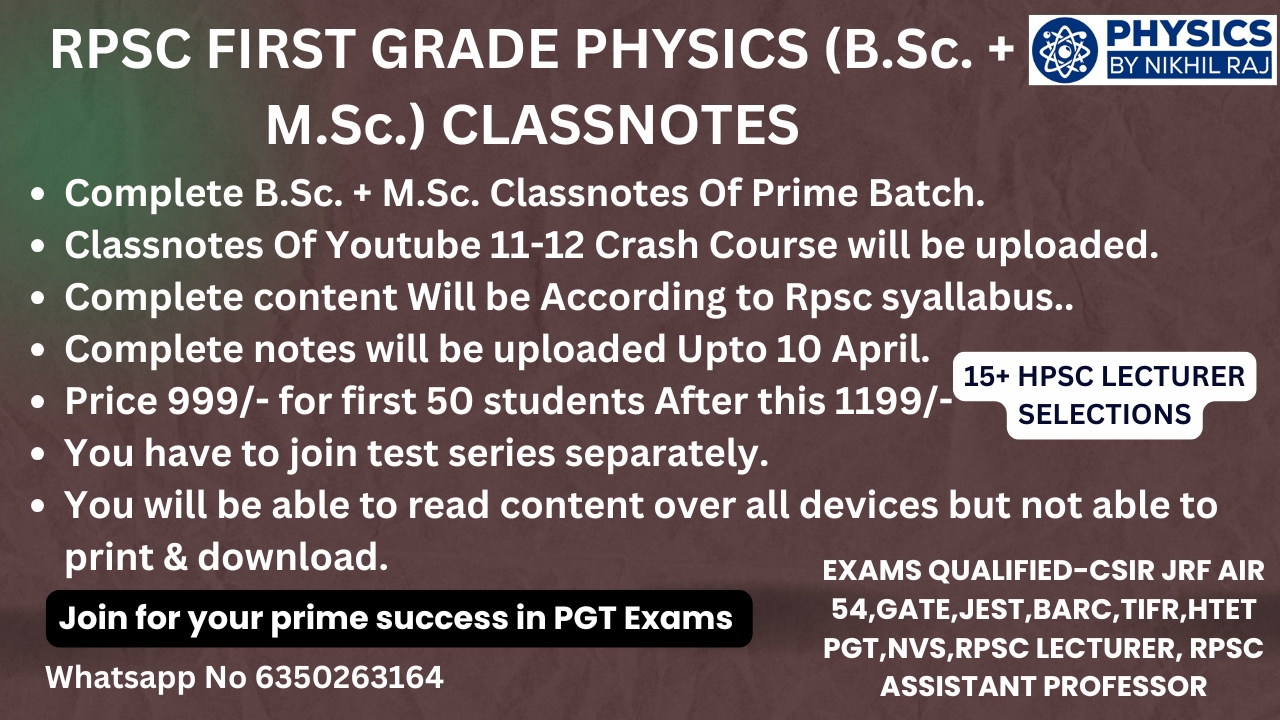 RPSC FIRST GRADE PHYSICS (B.Sc. + M.Sc.) CLASSNOTES

PHYSICS BY NIKHIL RAJ

- Complete B.Sc. + M.Sc. Classnotes Of Prime Batch.
- Classnotes Of Youtube 11-12 Crash Course will be uploaded.
- Complete content Will be According to Rpsc syallabus..
- Complete notes will be uploaded Upto 10 April.
- Price 999/- for first 50 students After this 1199/-
- You have to join test series separately.
- You will be able to read content over all devices but not able to print & download.

15+ HPSC LECTURER SELECTIONS

Join for your prime success in PGT Exams

Whatsapp No 6350263164

EXAMS QUALIFIED-CSIR JRF AIR 54,GATE,JEST,BARC,TIFR,HTET PGT,NVS,RPSC LECTURER, RPSC ASSISTANT PROFESSOR